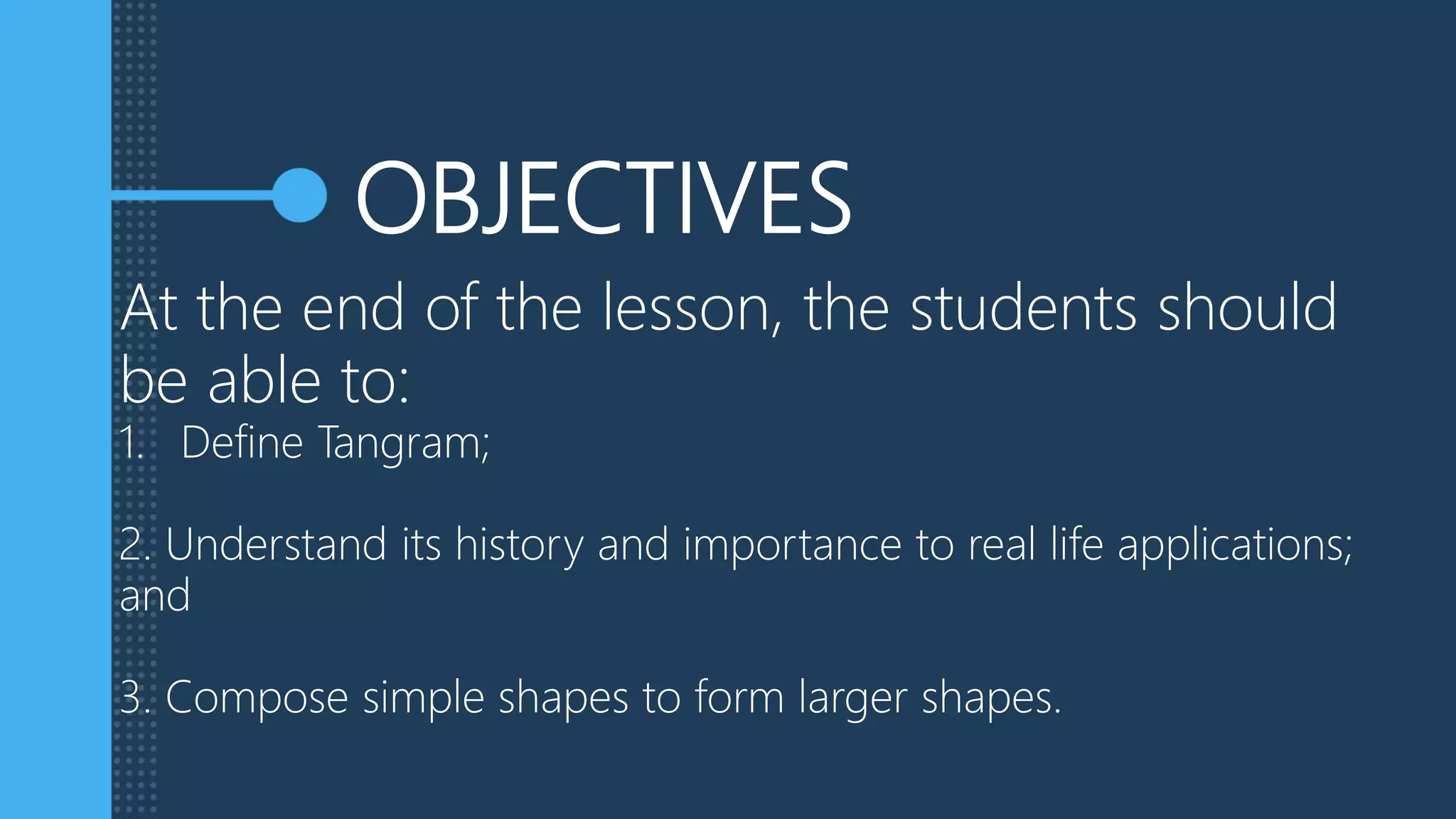 OBJECTIVES

At the end of the lesson, the students should be able to:

1. Define Tangram;

2. Understand its history and importance to real life applications; and

3. Compose simple shapes to form larger shapes.